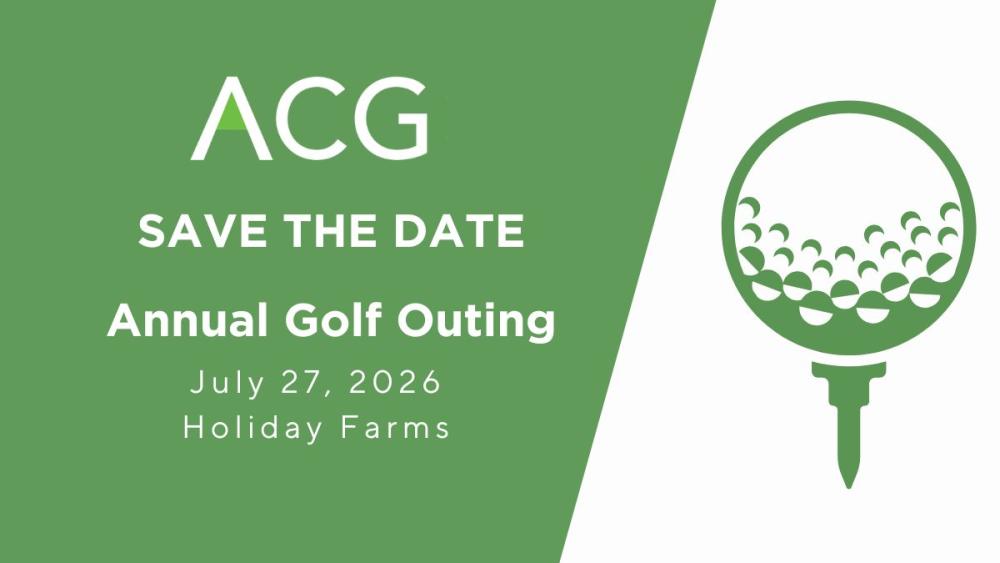 ACG

SAVE THE DATE

Annual Golf Outing

July 27, 2026
Holiday Farms